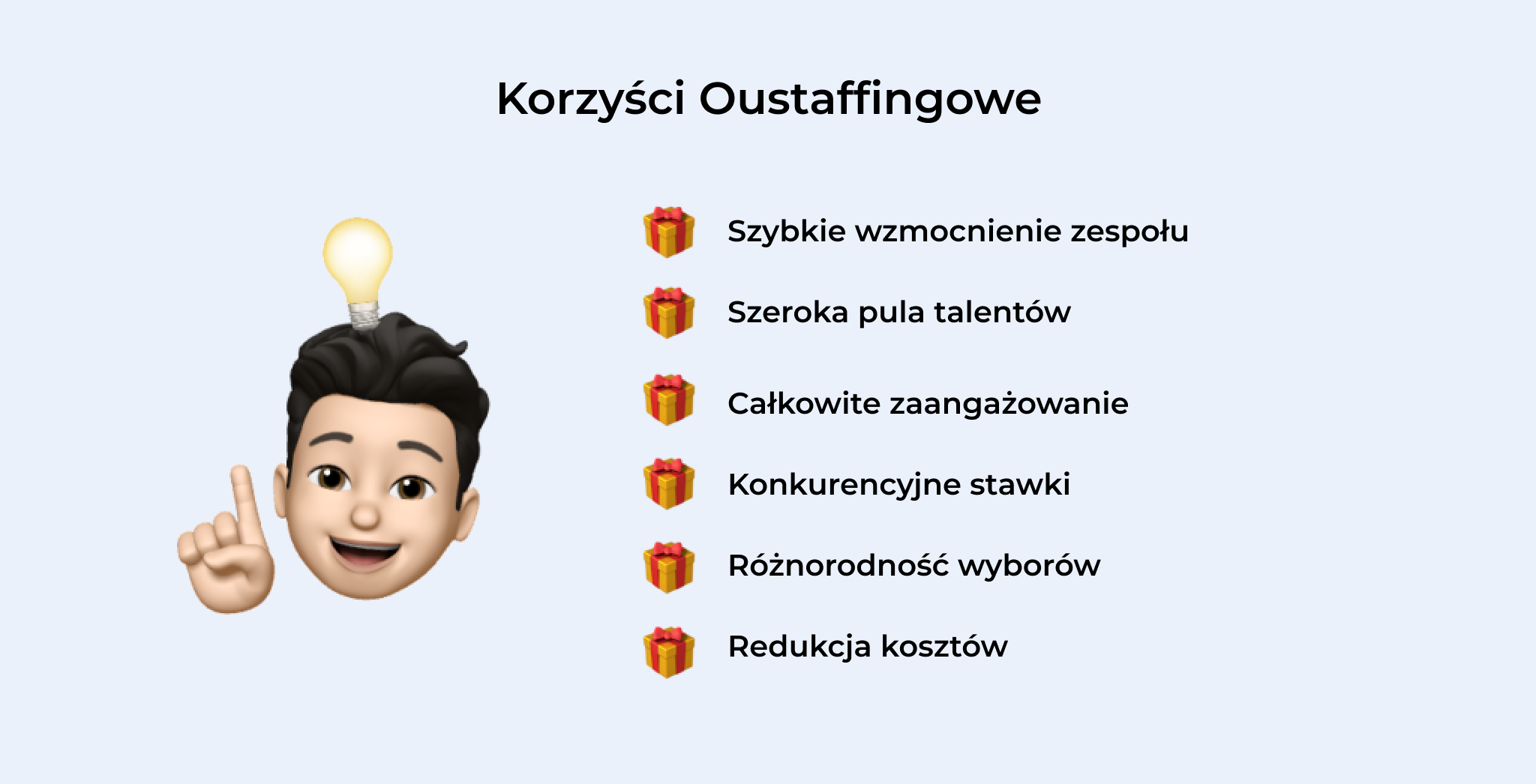 Korzyści Oustaffingowe

Szybkie wzmocnienie zespołu

Szeroka pula talentów

Całkowite zaangażowanie

Konkurencyjne stawki

Różnorodność wyborów

Redukcja kosztów